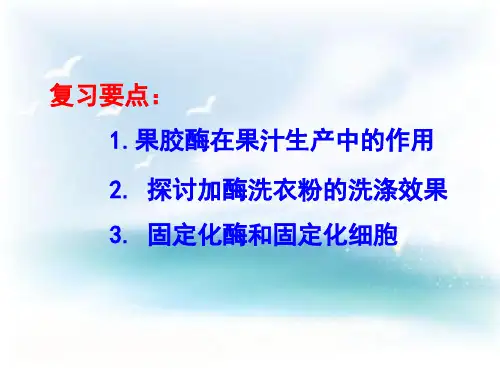 复习要点：

1. 果胶酶在果汁生产中的作用

2. 探讨加酶洗衣粉的洗涤效果

3. 固定化酶和固定化细胞